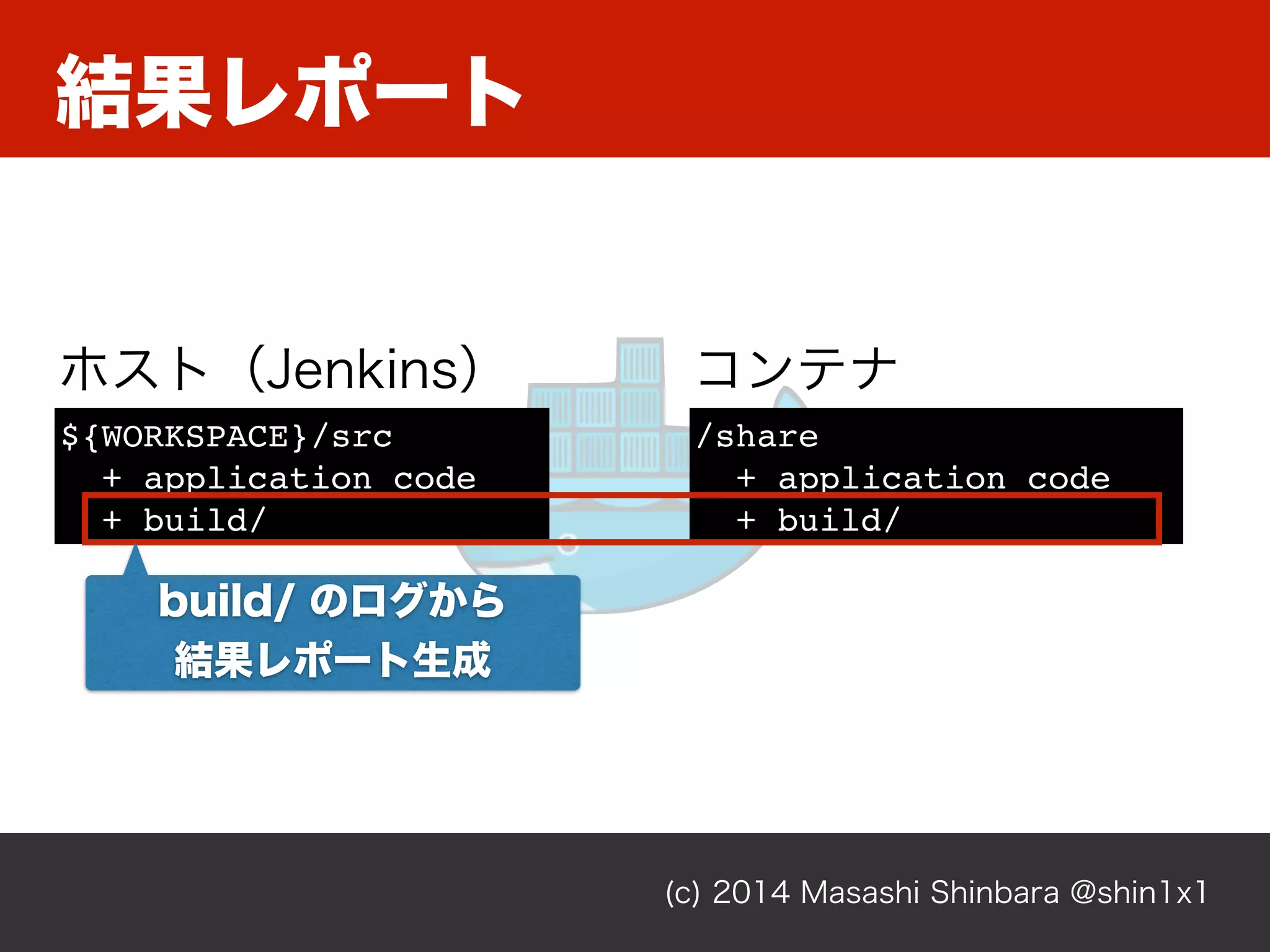 結果レポート

ホスト（Jenkins）

${WORKSPACE}/src
+ application code
+ build/

コンテナ

/share
+ application code
+ build/

build/ のログから
結果レポート生成

(c) 2014 Masashi Shinbara @shin1x1